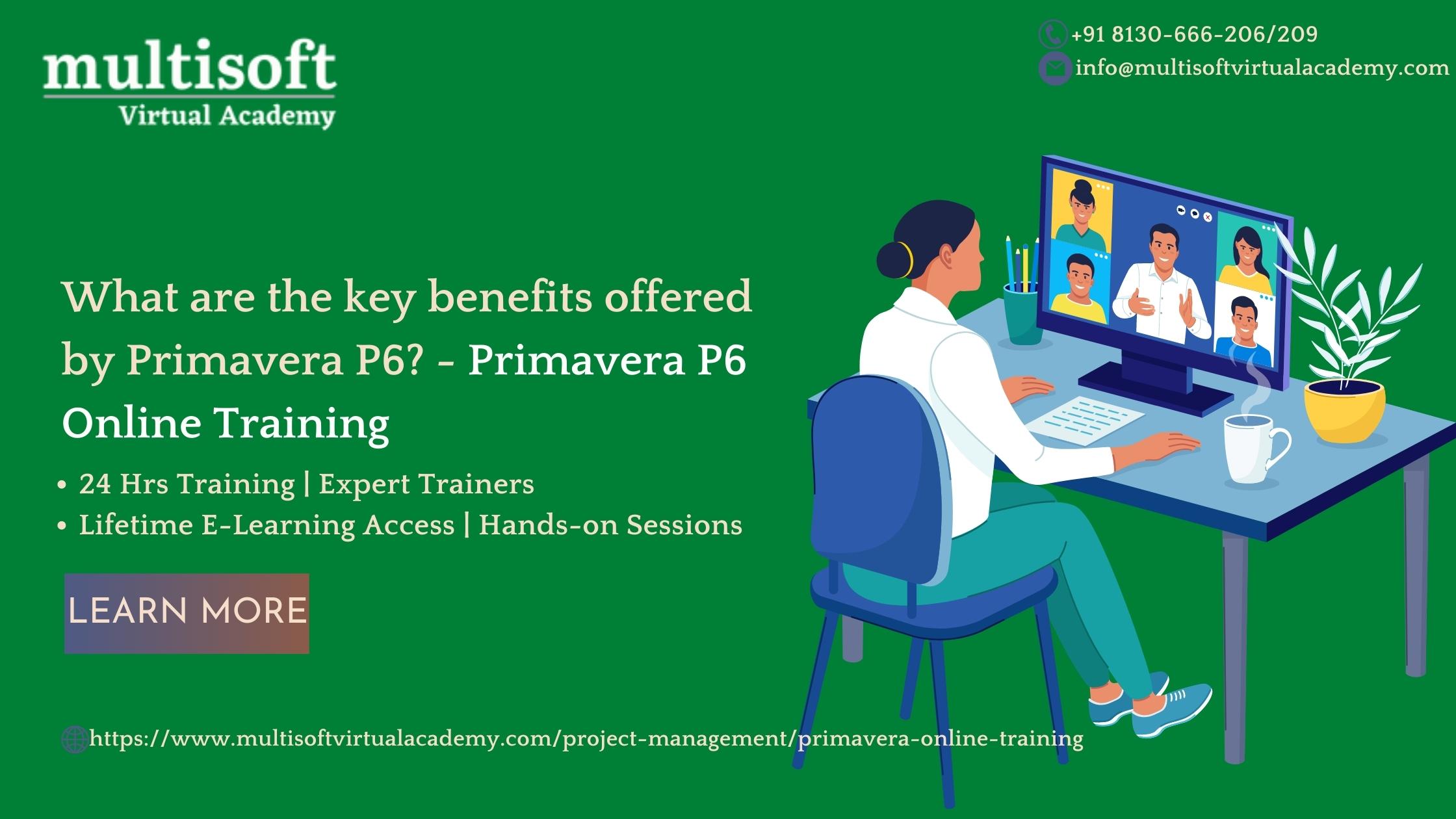 multisoft
Virtual Academy

+91 8130-666-206/209
info@multisoftvirtualacademy.com

What are the key benefits offered by Primavera P6? - Primavera P6 Online Training

• 24 Hrs Training | Expert Trainers
• Lifetime E-Learning Access | Hands-on Sessions

LEARN MORE

https://www.multisoftvirtualacademy.com/project-management/primavera-online-training